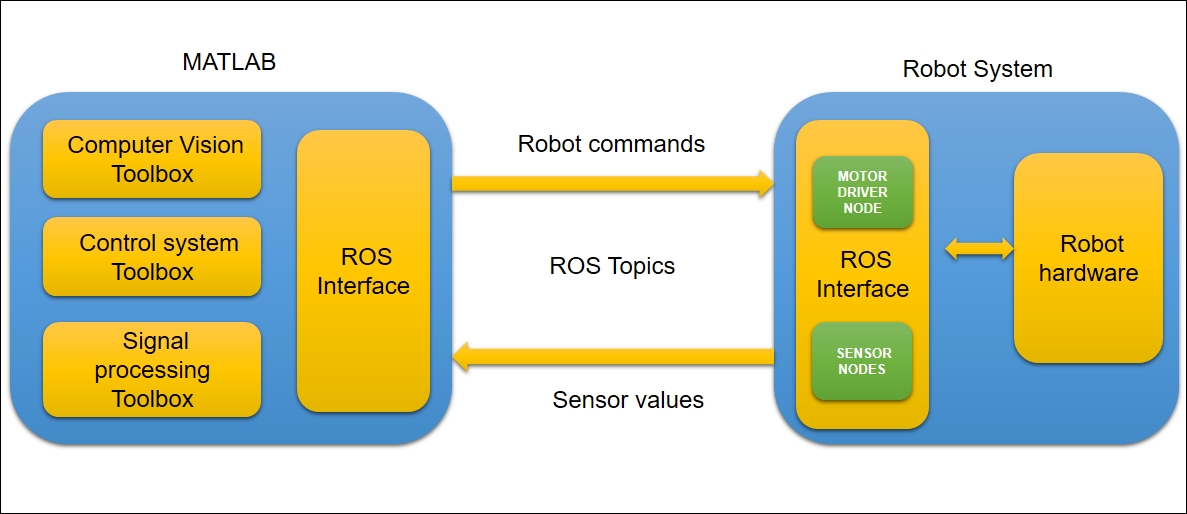 MATLAB

Computer Vision Toolbox

Control system Toolbox

Signal processing Toolbox

ROS Interface

Robot commands

ROS Topics

Sensor values

Robot System

MOTOR DRIVER NODE

ROS Interface

SENSOR NODES

Robot hardware